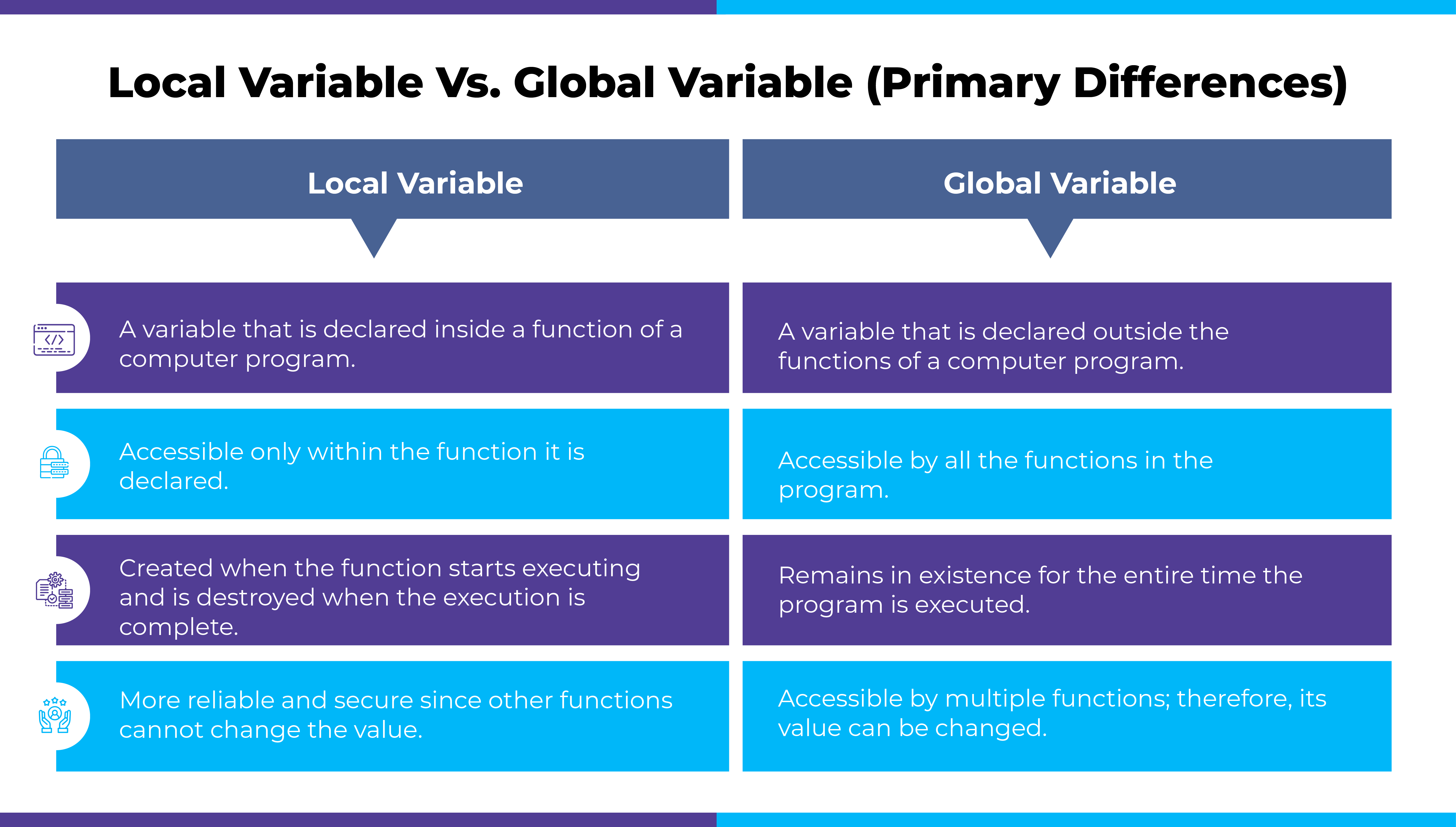 Local Variable Vs. Global Variable (Primary Differences)

| Local Variable | Global Variable |
|---|---|
| A variable that is declared inside a function of a computer program. | A variable that is declared outside the functions of a computer program. |
| Accessible only within the function it is declared. | Accessible by all the functions in the program. |
| Created when the function starts executing and is destroyed when the execution is complete. | Remains in existence for the entire time the program is executed. |
| More reliable and secure since other functions cannot change the value. | Accessible by multiple functions; therefore, its value can be changed. |